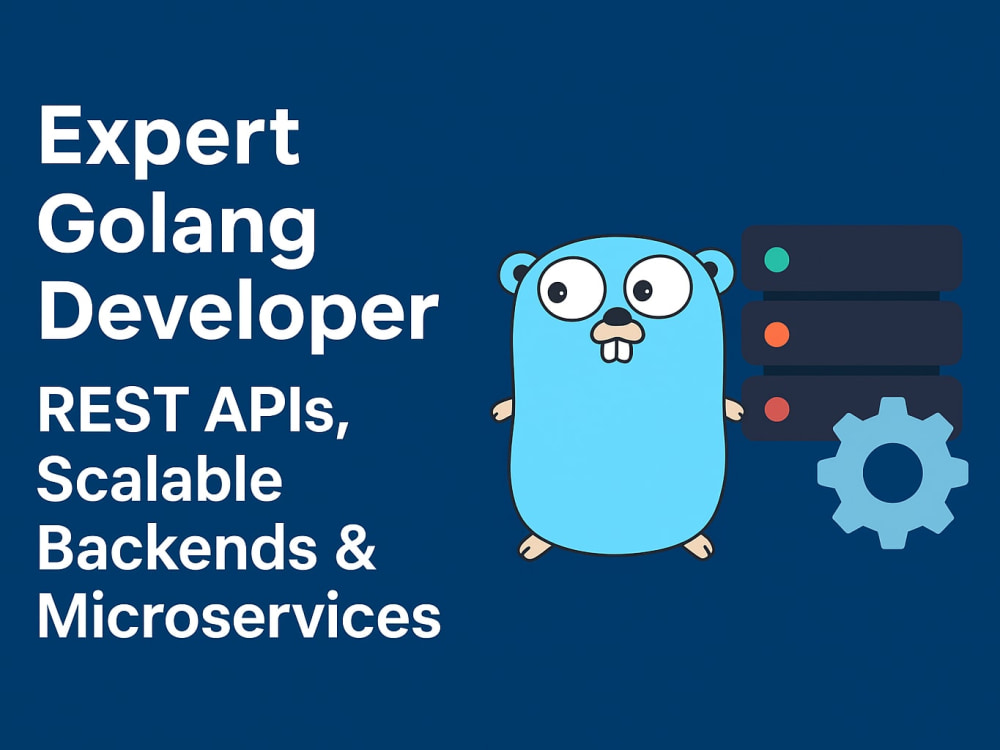 Expert Golang Developer

REST APIs, Scalable Backends & Microservices